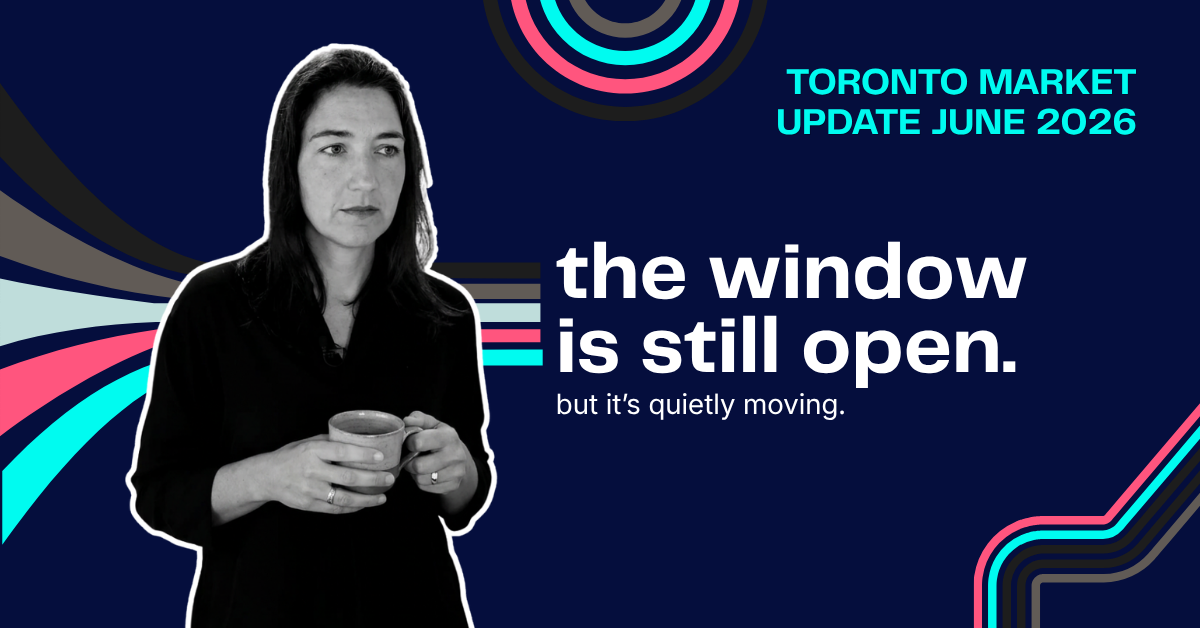 TORONTO MARKET
UPDATE JUNE 2026

the window is still open.

but it's quietly moving.